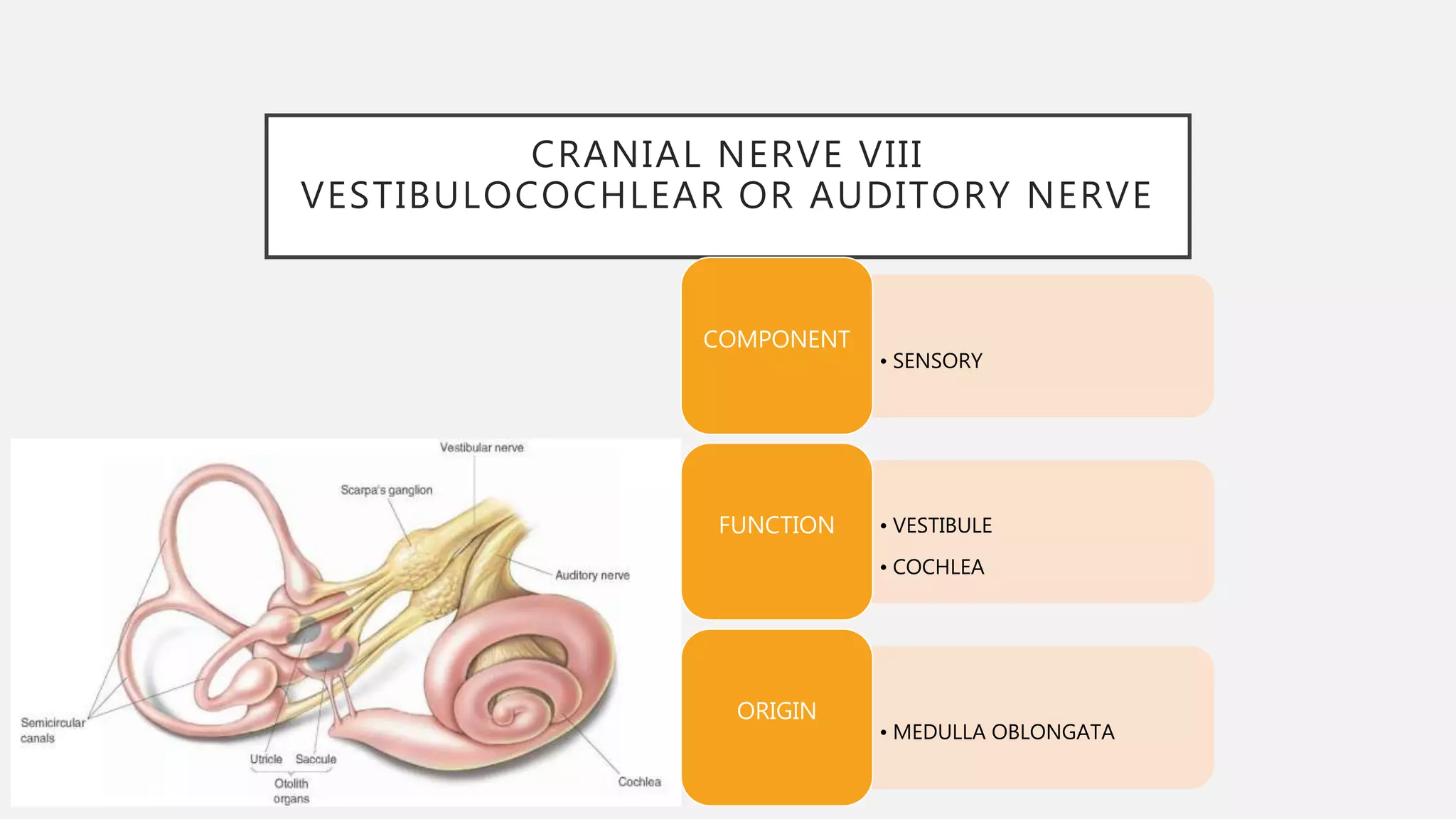 CRANIAL NERVE VIII
VESTIBULOCOCHLEAR OR AUDITORY NERVE

COMPONENT

• SENSORY

FUNCTION

• VESTIBULE
• COCHLEA

ORIGIN

• MEDULLA OBLONGATA

Vestibular nerve
Scarpa's ganglion
Auditory nerve
Semicircular canals
Utricle
Saccule
Otolith organs
Cochlea